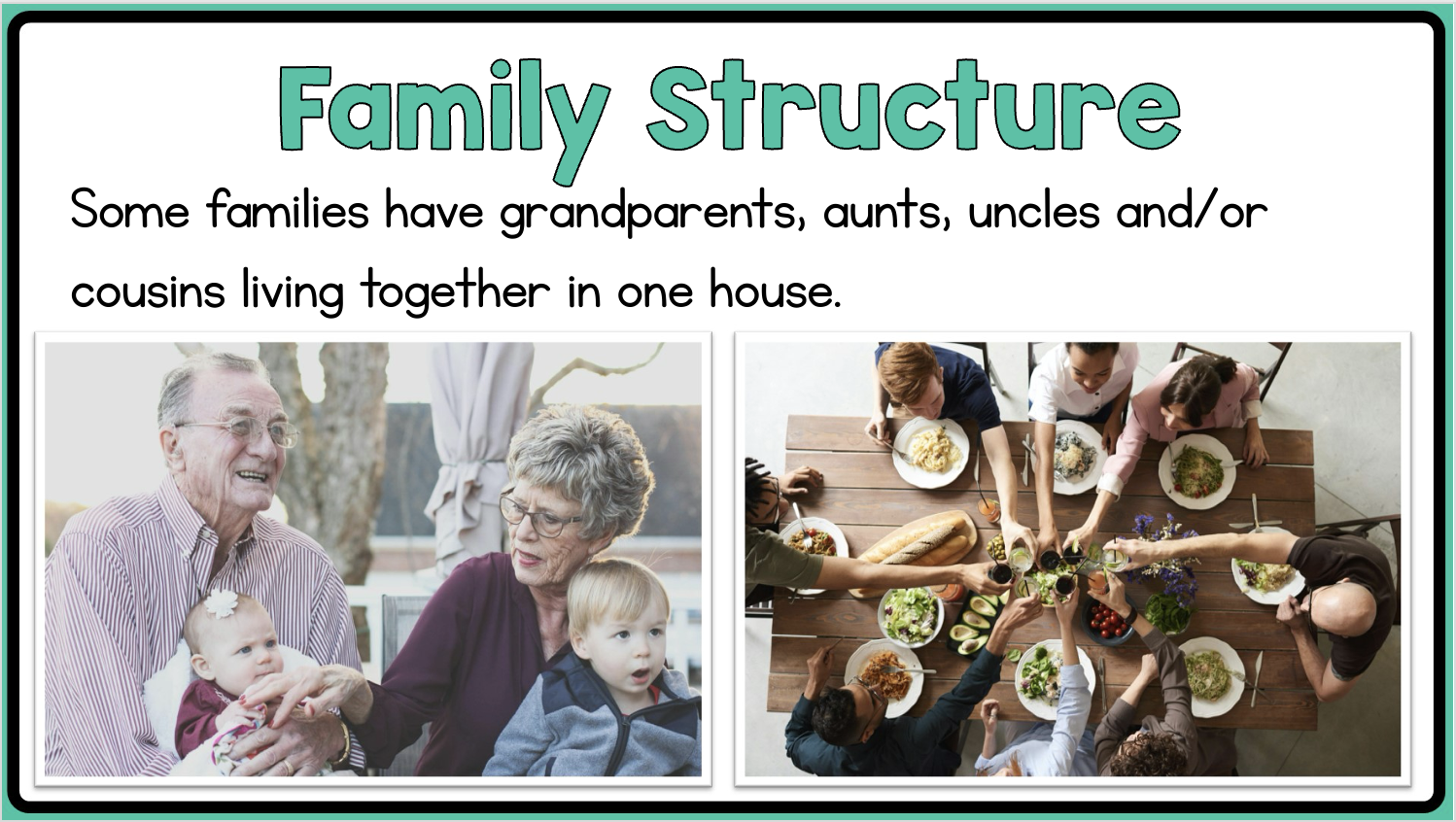 Family Structure

Some families have grandparents, aunts, uncles and/or cousins living together in one house.